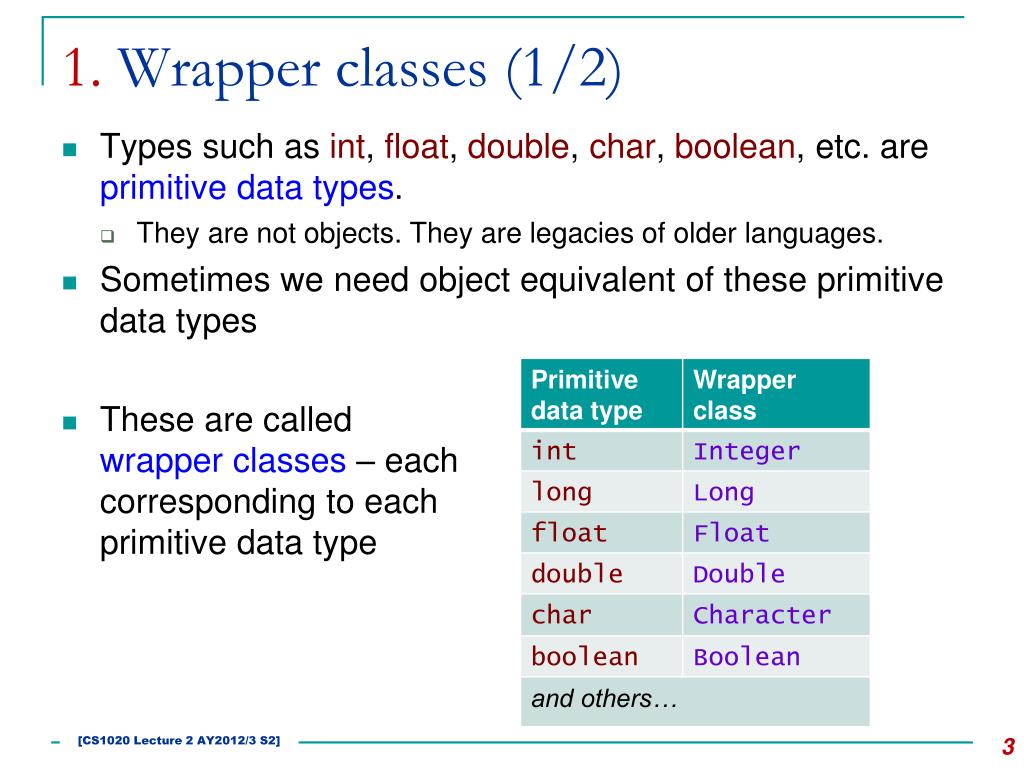 1. Wrapper classes (1/2)

Types such as int, float, double, char, boolean, etc. are primitive data types.

They are not objects. They are legacies of older languages.

Sometimes we need object equivalent of these primitive data types

These are called wrapper classes – each corresponding to each primitive data type

| Primitive data type | Wrapper class |
|---|---|
| int | Integer |
| long | Long |
| float | Float |
| double | Double |
| char | Character |
| boolean | Boolean |
| and others… | |

[CS1020 Lecture 2 AY2012/3 S2]

3